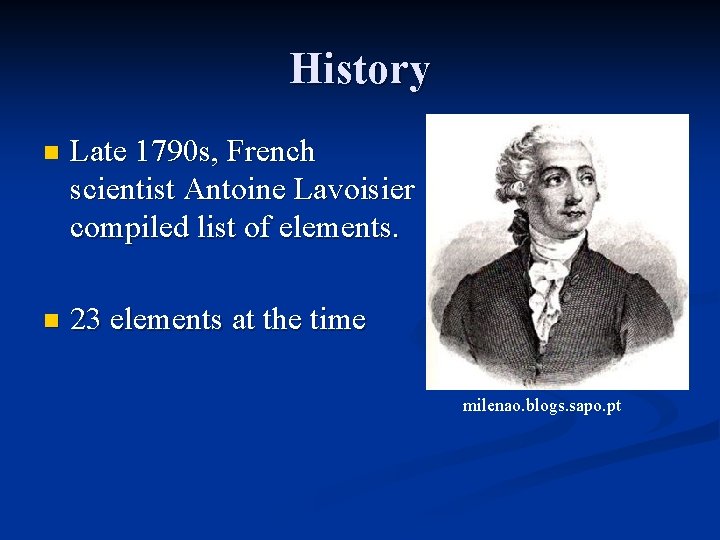 History

Late 1790s, French scientist Antoine Lavoisier compiled list of elements.

23 elements at the time

milenao.blogs.sapo.pt